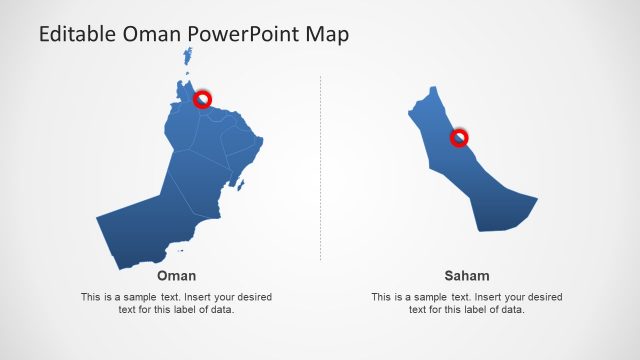 Editable Oman PowerPoint Map

Oman

This is a sample text. Insert your desired text for this label of data.

Saham

This is a sample text. Insert your desired text for this label of data.